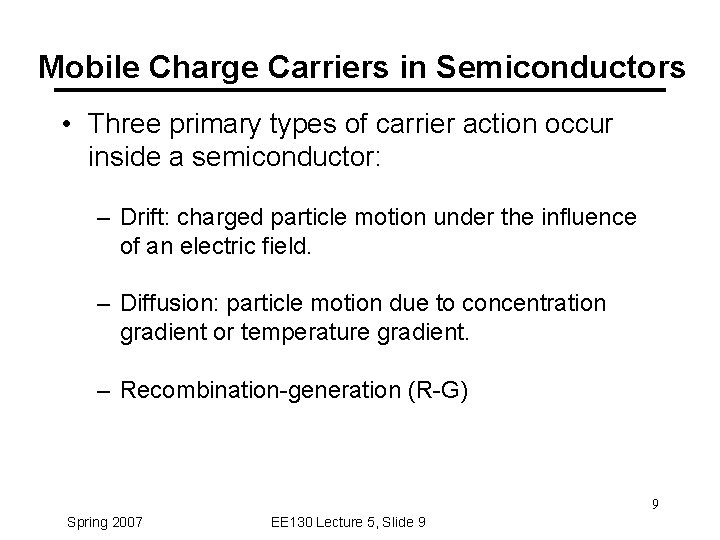 Mobile Charge Carriers in Semiconductors

• Three primary types of carrier action occur inside a semiconductor:

– Drift: charged particle motion under the influence of an electric field.

– Diffusion: particle motion due to concentration gradient or temperature gradient.

– Recombination-generation (R-G)

9

Spring 2007

EE130 Lecture 5, Slide 9